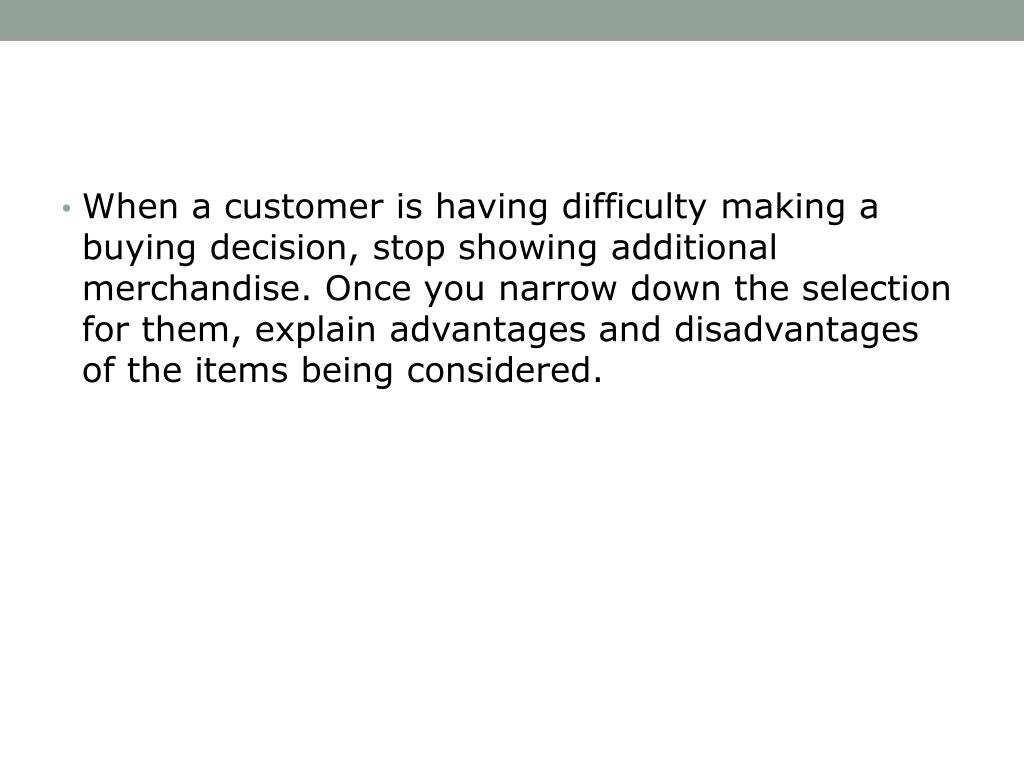 • When a customer is having difficulty making a buying decision, stop showing additional merchandise. Once you narrow down the selection for them, explain advantages and disadvantages of the items being considered.